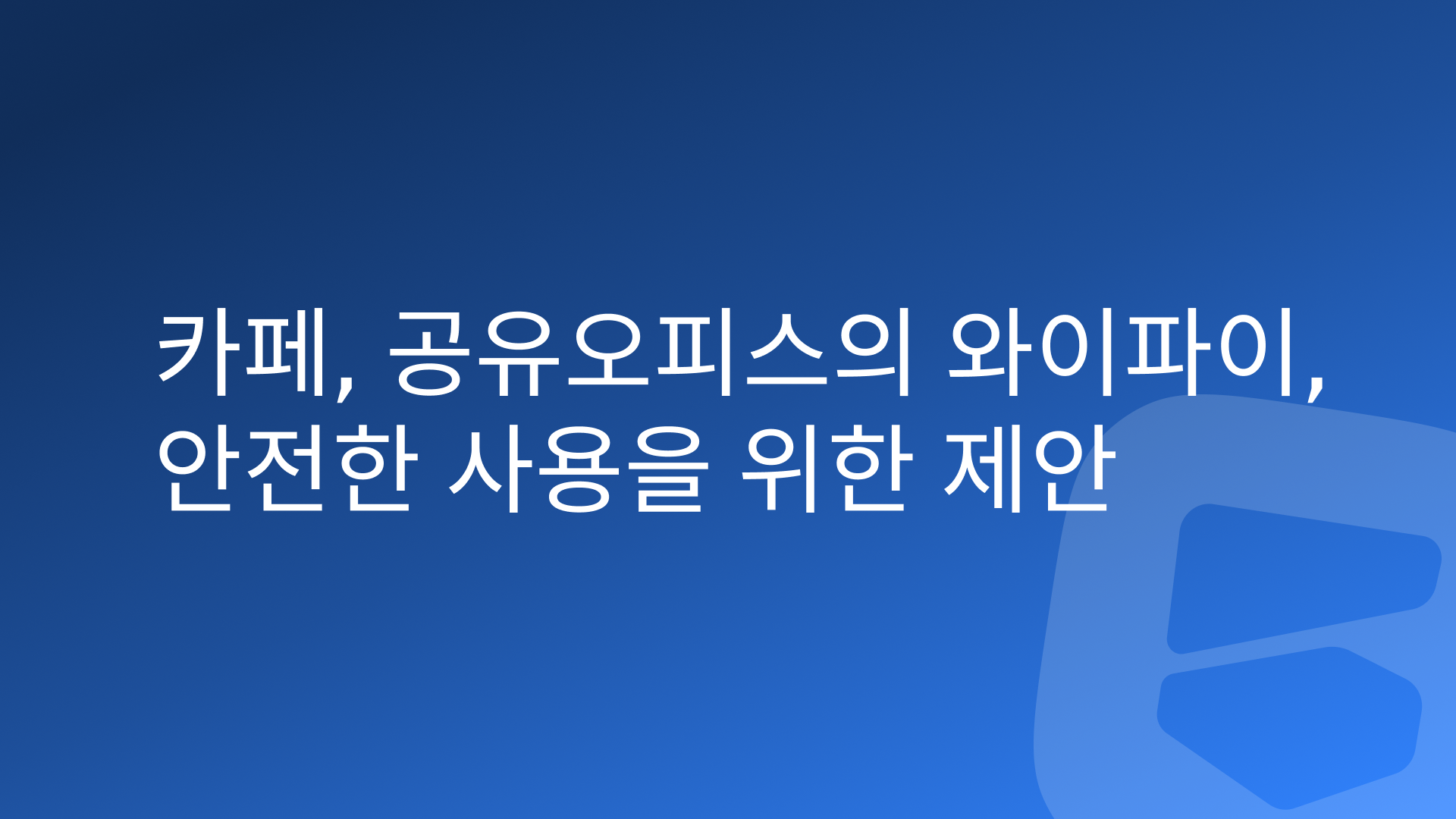 카페, 공유오피스의 와이파이, 안전한 사용을 위한 제안